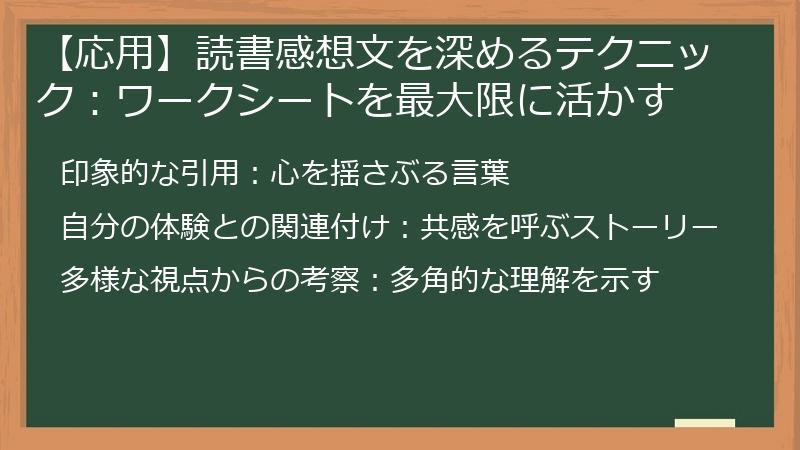 【応用】読書感想文を深めるテクニック：ワークシートを最大限に活かす

印象的な引用：心を揺さぶる言葉

自分の体験との関連付け：共感を呼ぶストーリー

多様な視点からの考察：多角的な理解を示す